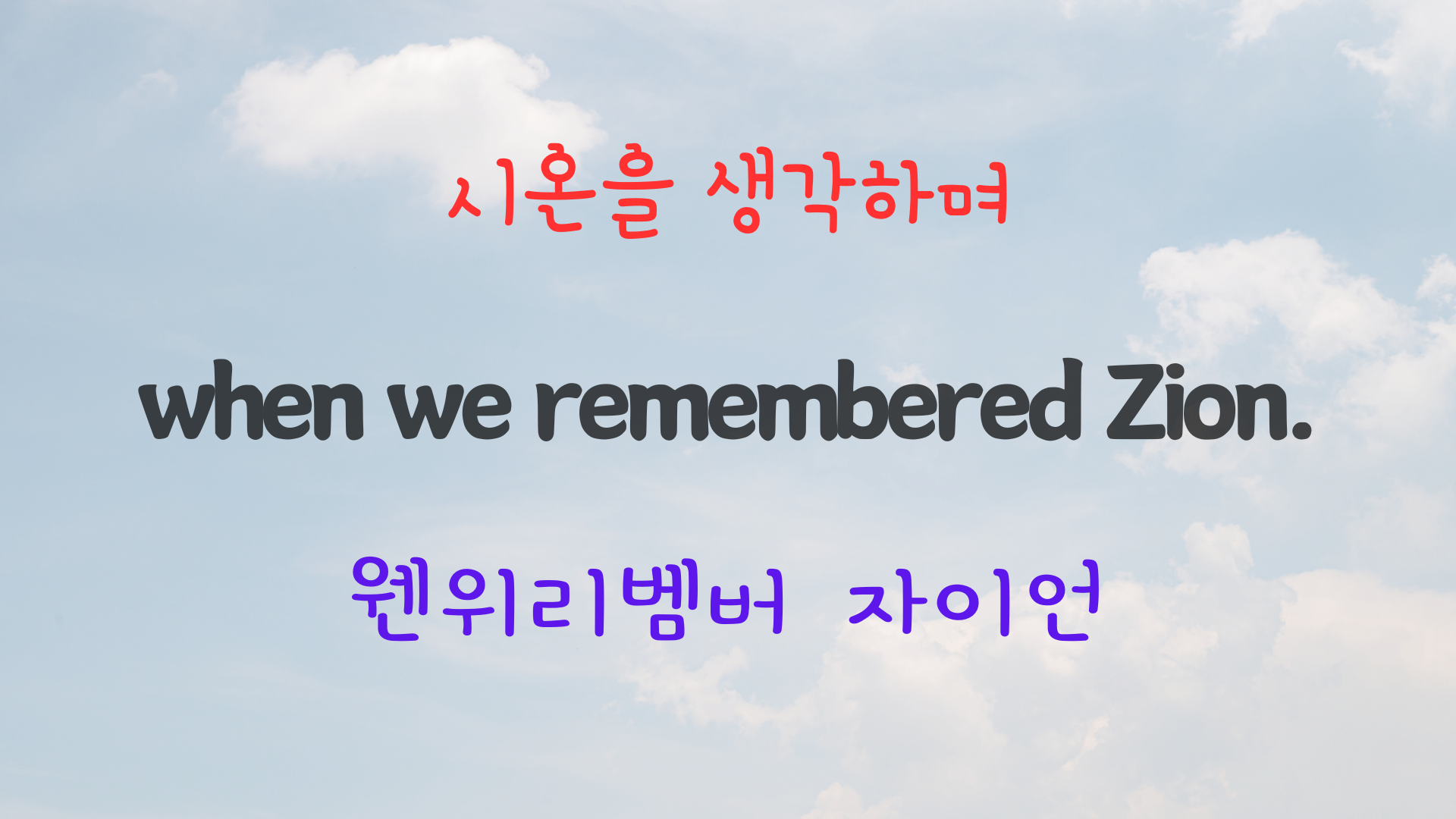 시온을 생각하며

when we remembered Zion.

웬위리벰버 자이언